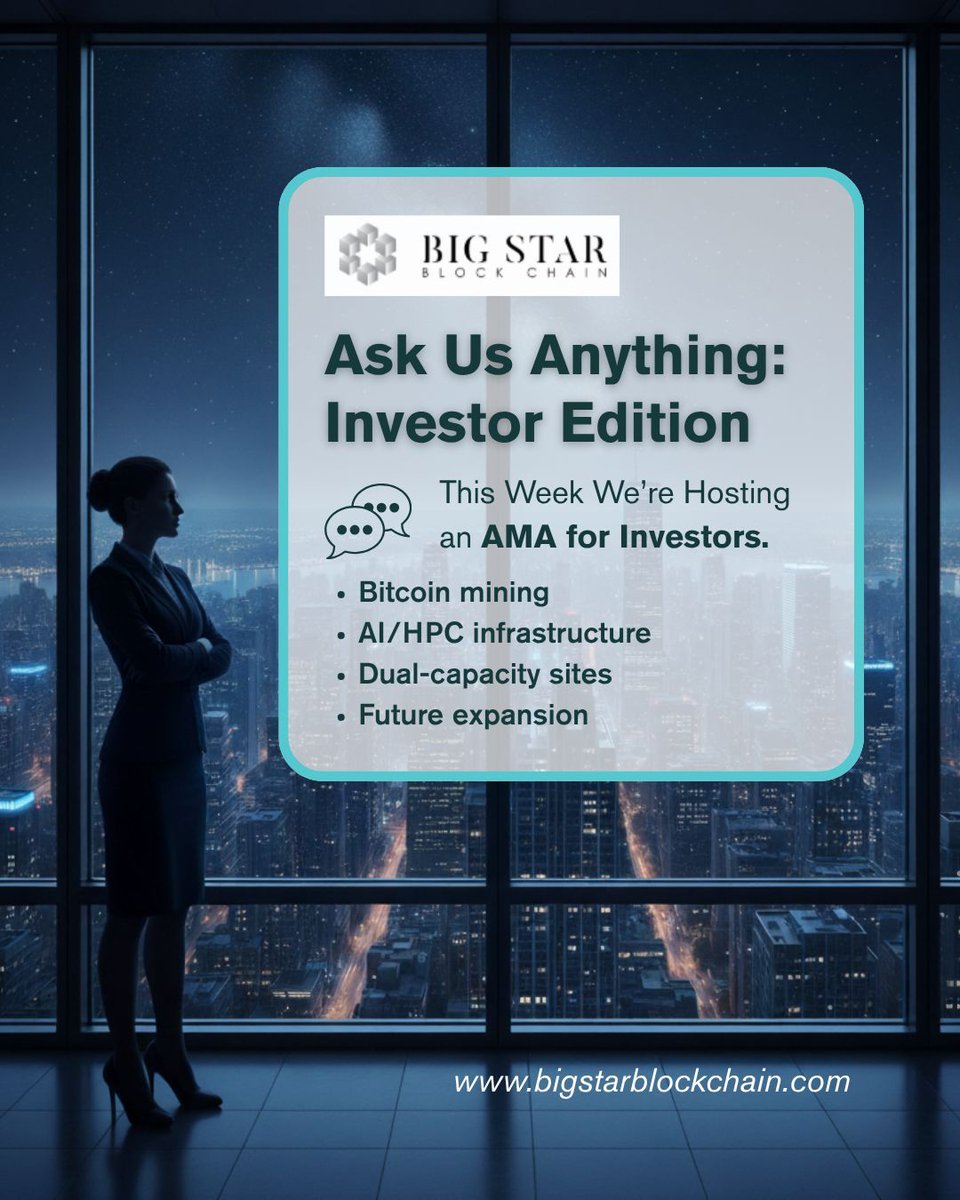 BIG STAR
BLOCK CHAIN

Ask Us Anything: Investor Edition

This Week We're Hosting an AMA for Investors.

• Bitcoin mining
• AI/HPC infrastructure
• Dual-capacity sites
• Future expansion

www.bigstarblockchain.com